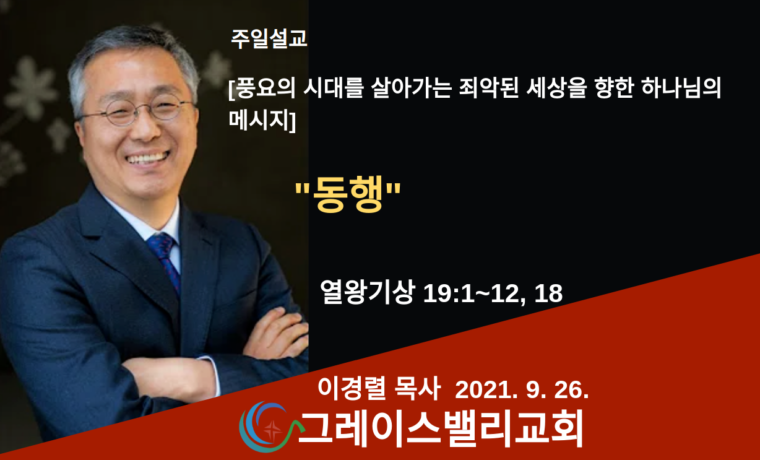 주일설교

[풍요의 시대를 살아가는 죄악된 세상을 향한 하나님의 메시지]

"동행"

열왕기상 19:1~12, 18

이경렬 목사 2021. 9. 26.

그레이스밸리교회